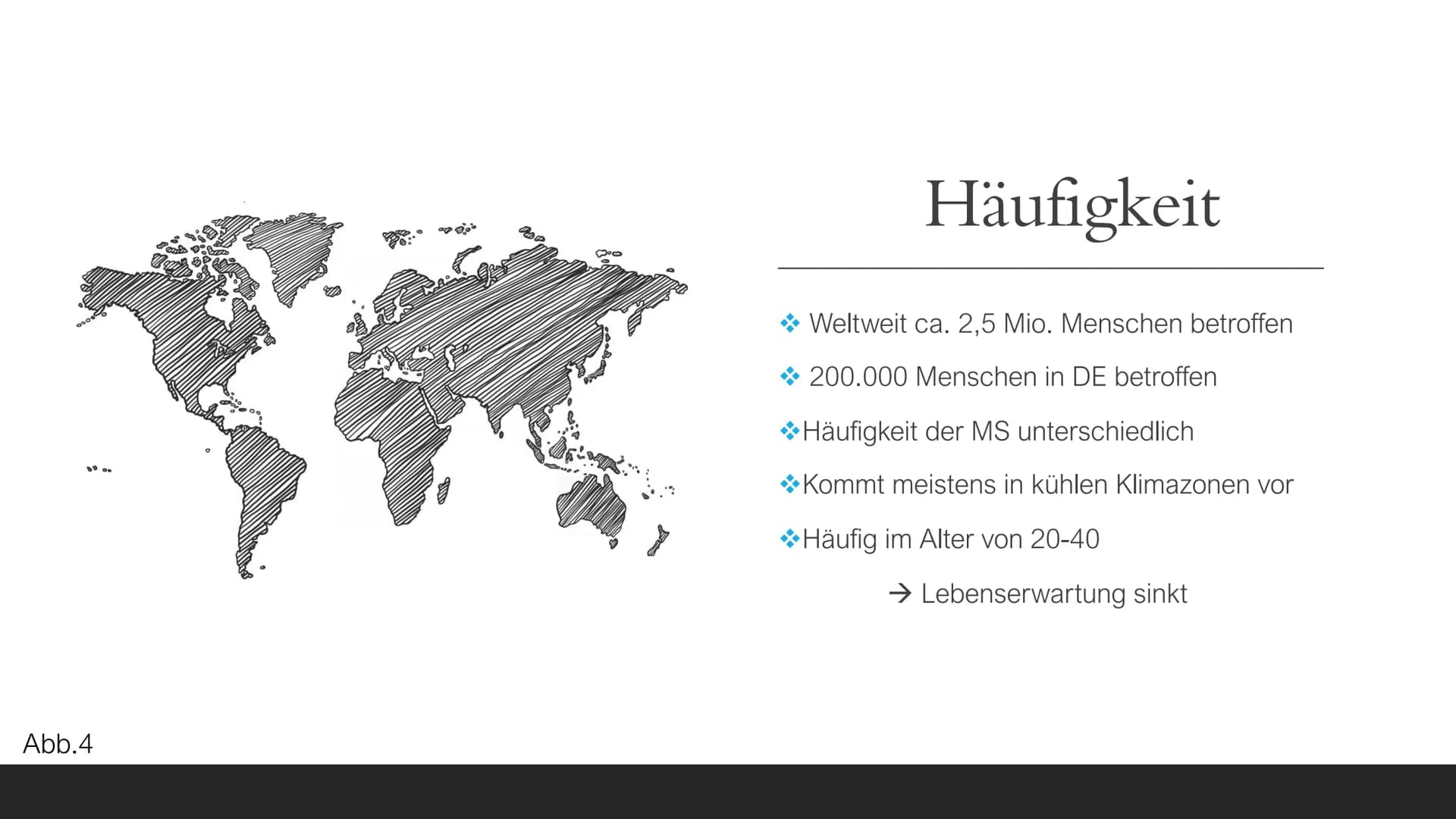 Häufigkeit

❖ Weltweit ca. 2,5 Mio. Menschen betroffen

❖ 200.000 Menschen in DE betroffen

❖Häufigkeit der MS unterschiedlich

❖Kommt meistens in kühlen Klimazonen vor

❖Häufig im Alter von 20-40

→ Lebenserwartung sinkt

Abb.4